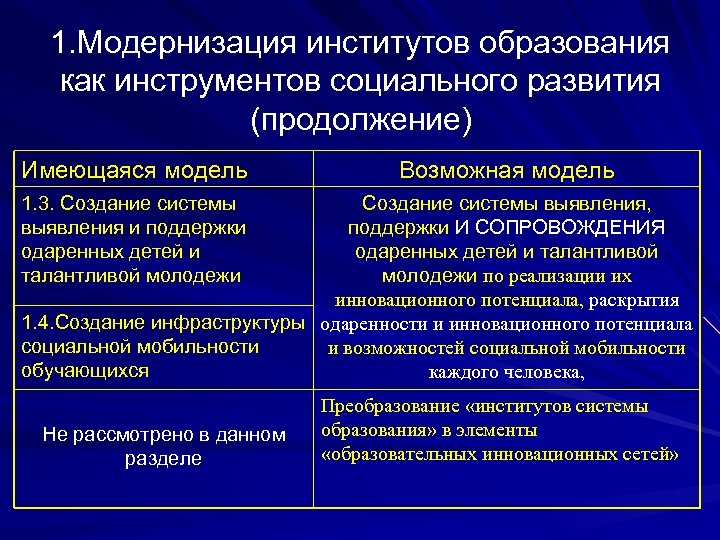 1.Модернизация институтов образования как инструментов социального развития (продолжение)

| Имеющаяся модель | Возможная модель |
|---|---|
| 1.3. Создание системы выявления и поддержки одаренных детей и талантливой молодежи | Создание системы выявления, поддержки И СОПРОВОЖДЕНИЯ одаренных детей и талантливой молодежи по реализации их инновационного потенциала, раскрытия одаренности и инновационного потенциала и возможностей социальной мобильности каждого человека, |
| 1.4.Создание инфраструктуры социальной мобильности обучающихся | |
| Не рассмотрено в данном разделе | Преобразование «институтов системы образования» в элементы «образовательных инновационных сетей» |